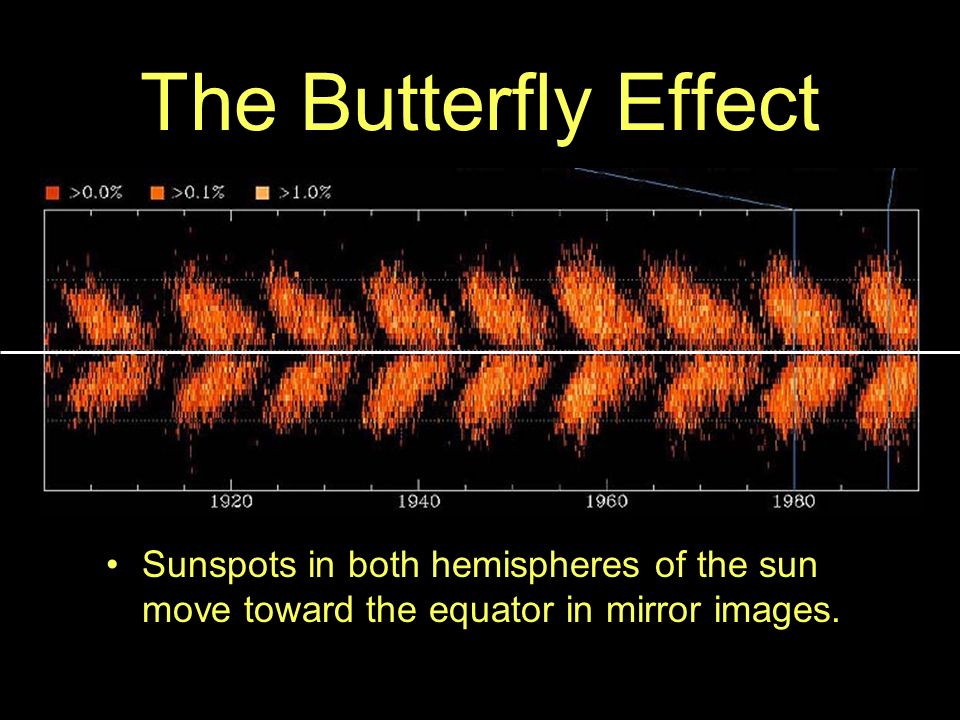 The Butterfly Effect

>0.0% >0.1% >1.0%

1920 1940 1960 1980

• Sunspots in both hemispheres of the sun move toward the equator in mirror images.